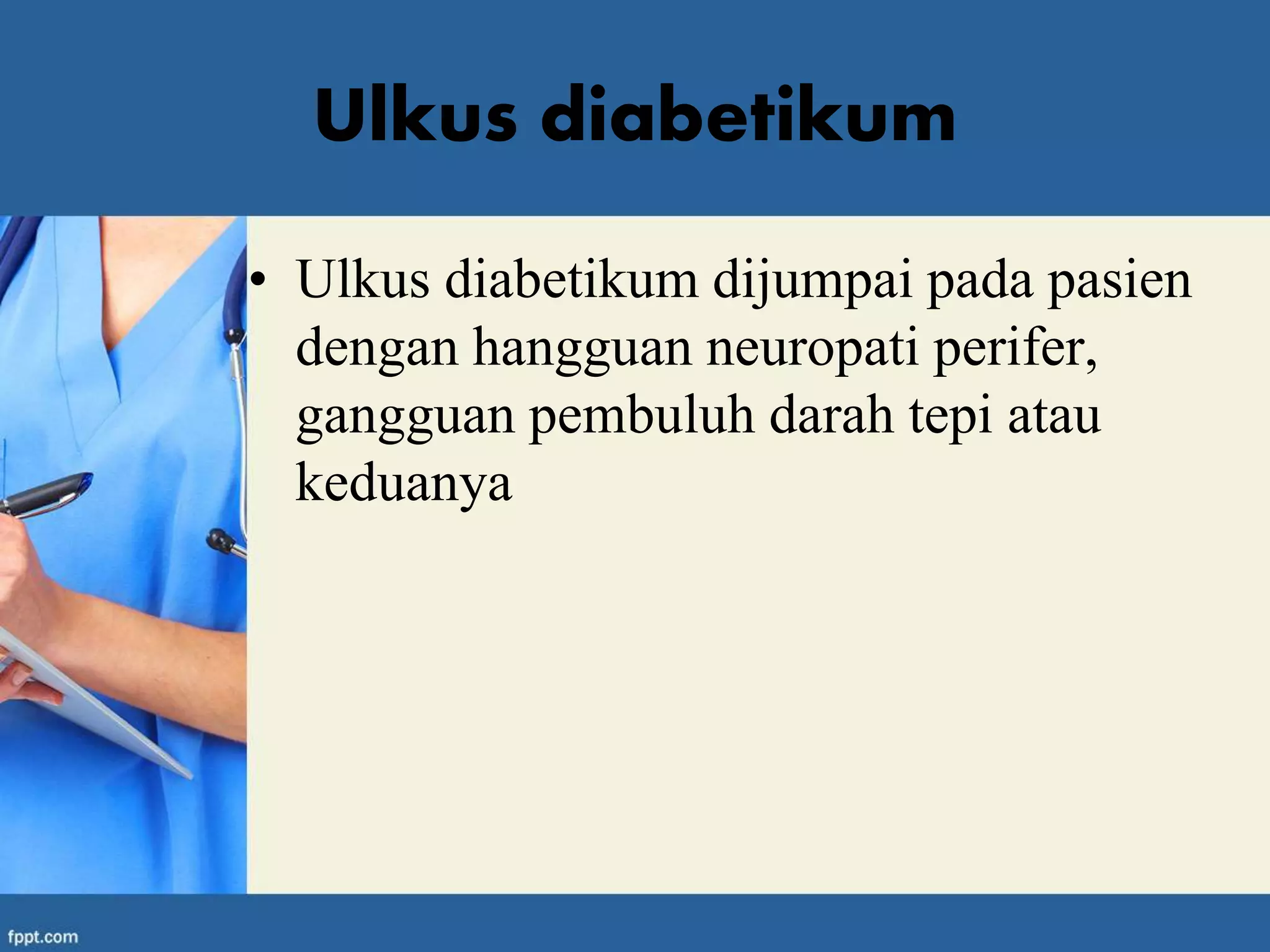 Ulkus diabetikum

• Ulkus diabetikum dijumpai pada pasien dengan hangguan neuropati perifer, gangguan pembuluh darah tepi atau keduanya

fppt.com